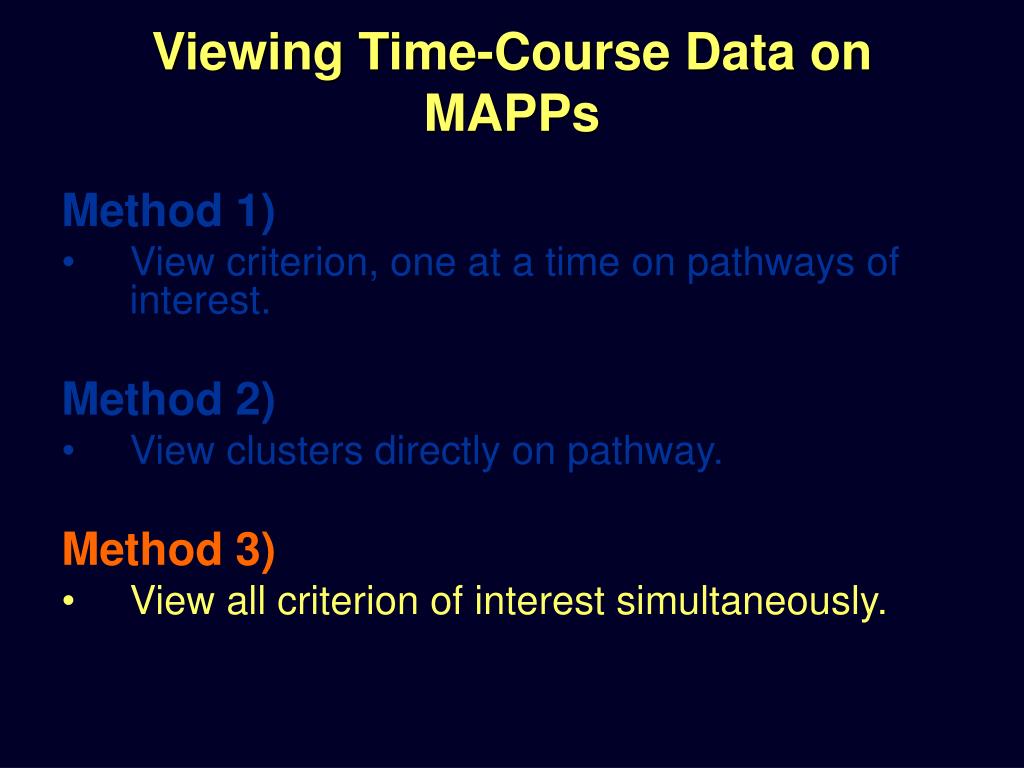 Viewing Time-Course Data on MAPPs

Method 1)
• View criterion, one at a time on pathways of interest.

Method 2)
• View clusters directly on pathway.

Method 3)
• View all criterion of interest simultaneously.